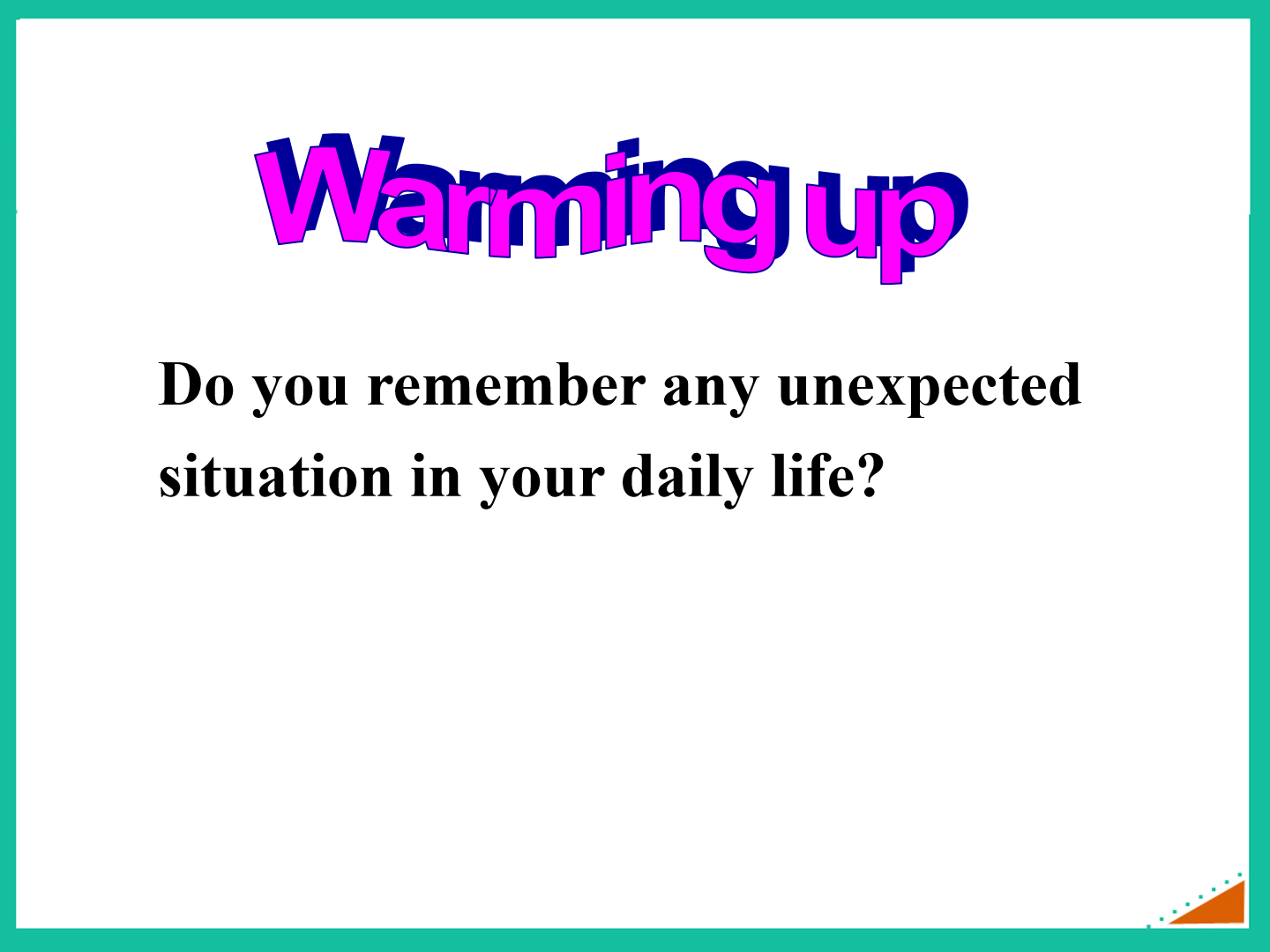 Warming up

Do you remember any unexpected situation in your daily life?